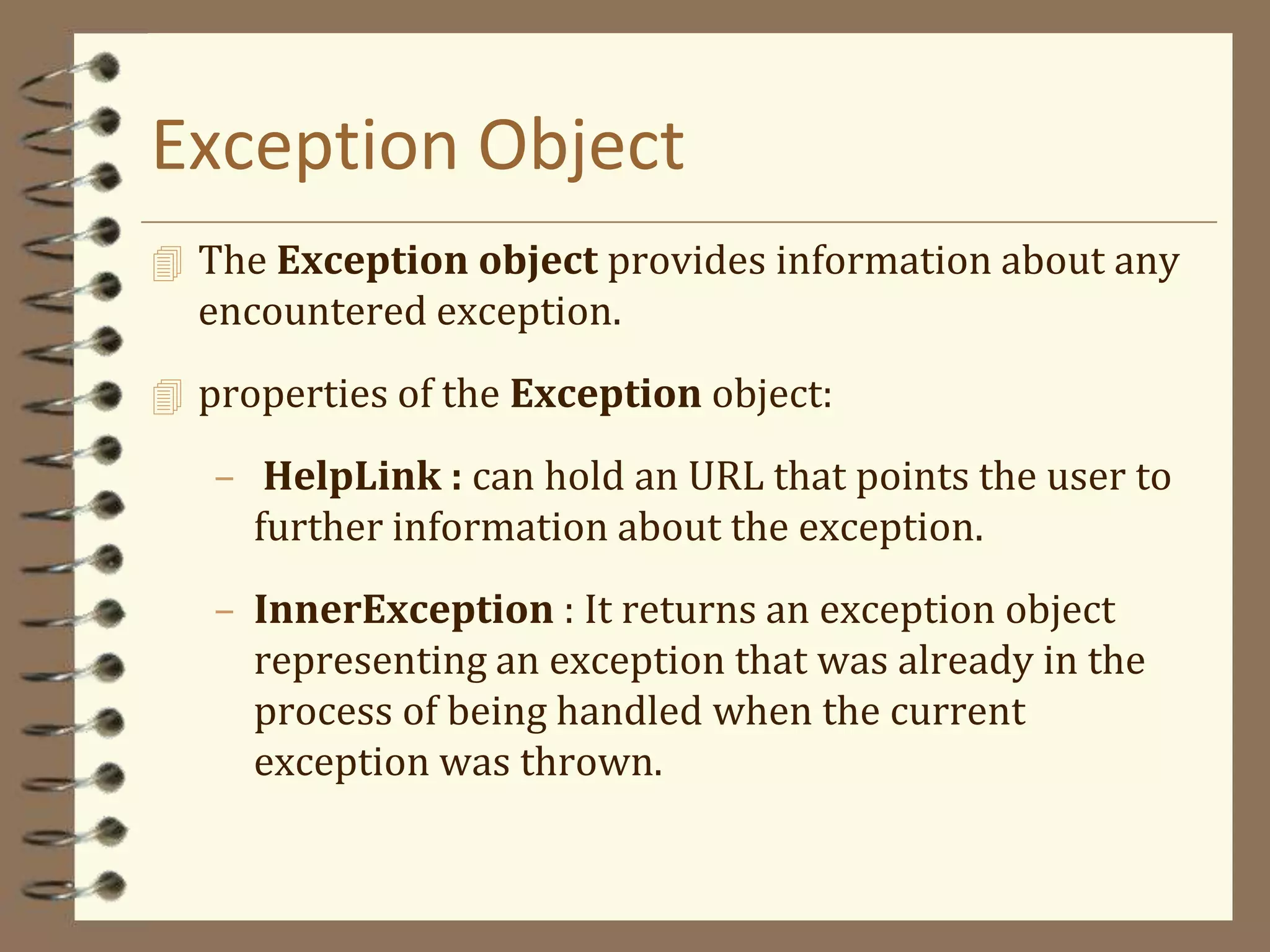 Exception Object

The Exception object provides information about any encountered exception.

properties of the Exception object:

– HelpLink : can hold an URL that points the user to further information about the exception.

– InnerException : It returns an exception object representing an exception that was already in the process of being handled when the current exception was thrown.